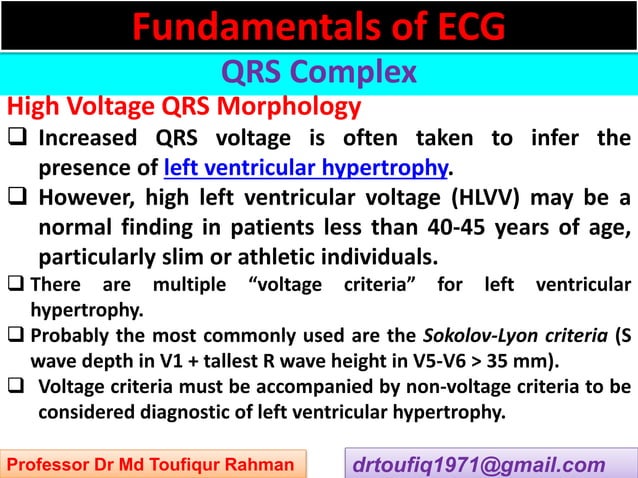 Fundamentals of ECG

QRS Complex

High Voltage QRS Morphology

❑ Increased QRS voltage is often taken to infer the presence of left ventricular hypertrophy.

❑ However, high left ventricular voltage (HLVV) may be a normal finding in patients less than 40-45 years of age, particularly slim or athletic individuals.

❑ There are multiple “voltage criteria” for left ventricular hypertrophy.

❑ Probably the most commonly used are the Sokolov-Lyon criteria (S wave depth in V1 + tallest R wave height in V5-V6 > 35 mm).

❑ Voltage criteria must be accompanied by non-voltage criteria to be considered diagnostic of left ventricular hypertrophy.

Professor Dr Md Toufiqur Rahman

drtoufiq1971@gmail.com